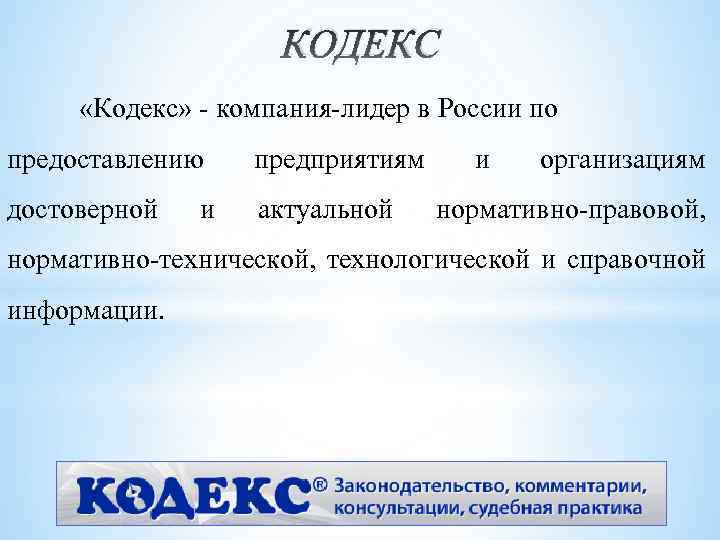 КОДЕКС

«Кодекс» - компания-лидер в России по предоставлению предприятиям и организациям достоверной и актуальной нормативно-правовой, нормативно-технической, технологической и справочной информации.

КОДЕКС® Законодательство, комментарии, консультации, судебная практика